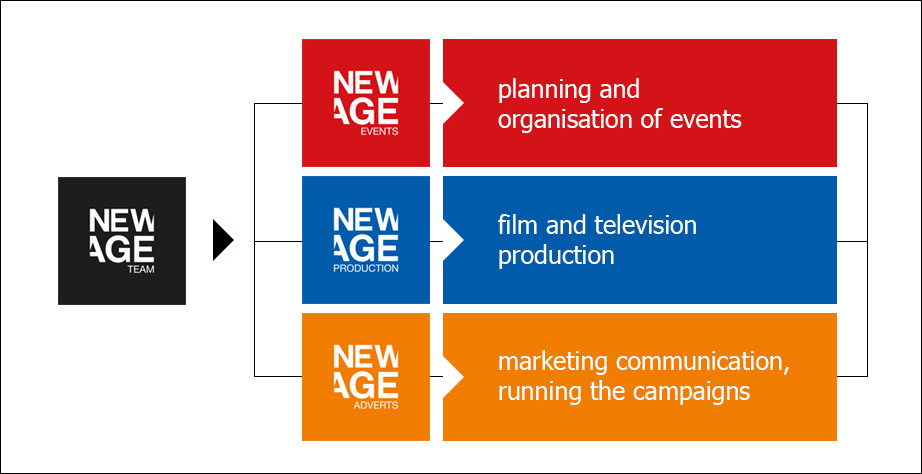 NEW AGE
TEAM

NEW AGE
EVENTS

planning and organisation of events

NEW AGE
PRODUCTION

film and television production

NEW AGE
ADVERTS

marketing communication, running the campaigns